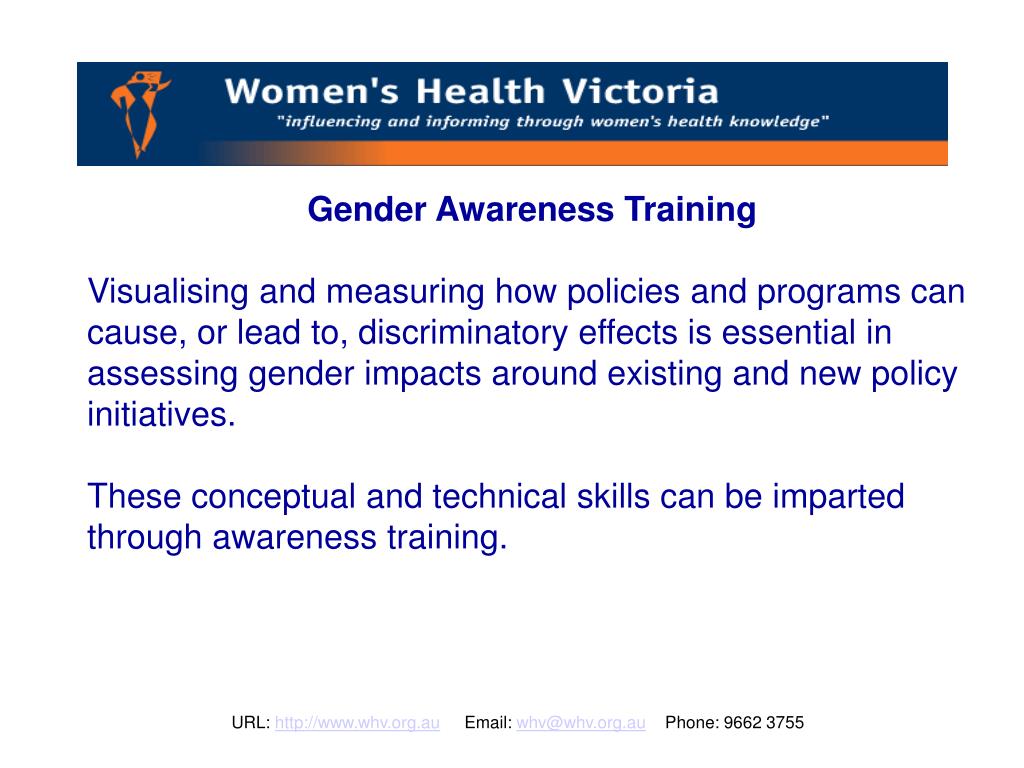 Women's Health Victoria
"influencing and informing through women's health knowledge"

Gender Awareness Training

Visualising and measuring how policies and programs can cause, or lead to, discriminatory effects is essential in assessing gender impacts around existing and new policy initiatives.

These conceptual and technical skills can be imparted through awareness training.

URL: http://www.whv.org.au Email: whv@whv.org.au Phone: 9662 3755